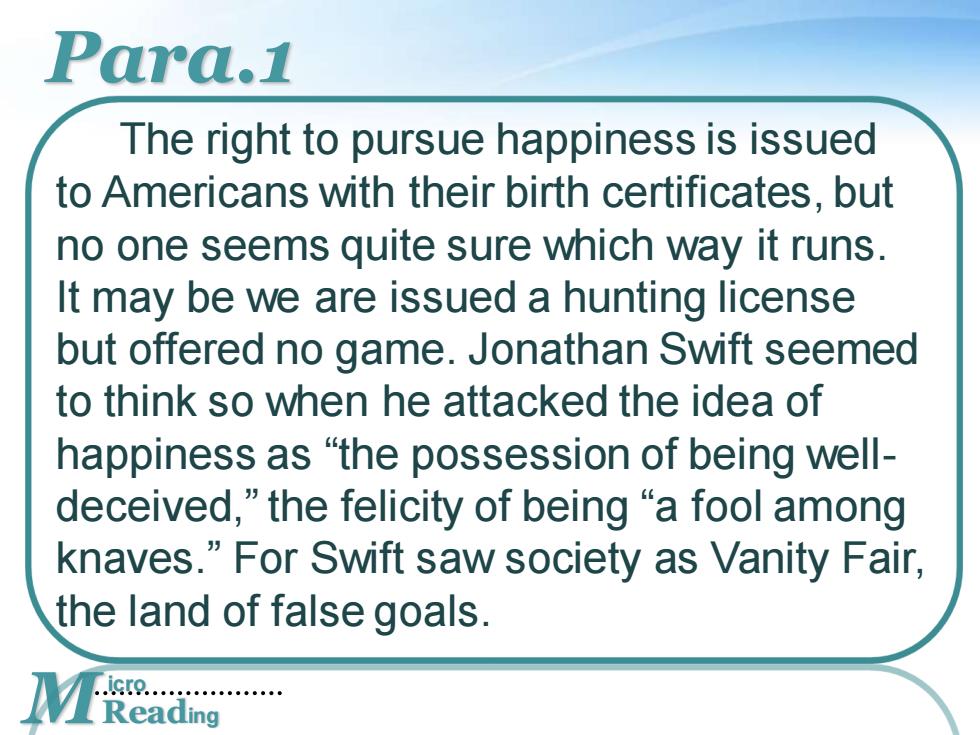 Para.1

The right to pursue happiness is issued to Americans with their birth certificates, but no one seems quite sure which way it runs. It may be we are issued a hunting license but offered no game. Jonathan Swift seemed to think so when he attacked the idea of happiness as “the possession of being well-deceived,” the felicity of being “a fool among knaves.” For Swift saw society as Vanity Fair, the land of false goals.

Micro Reading